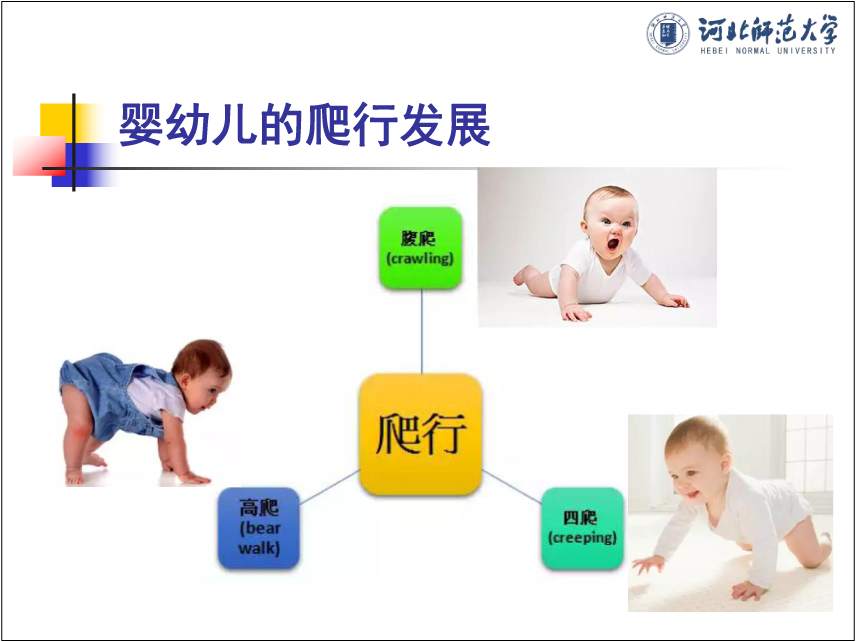 河北师范大学
HEBEI NORMAL UNIVERSITY

婴幼儿的爬行发展

腹爬
(crawling)

爬行

高爬
(bear walk)

四爬
(creeping)